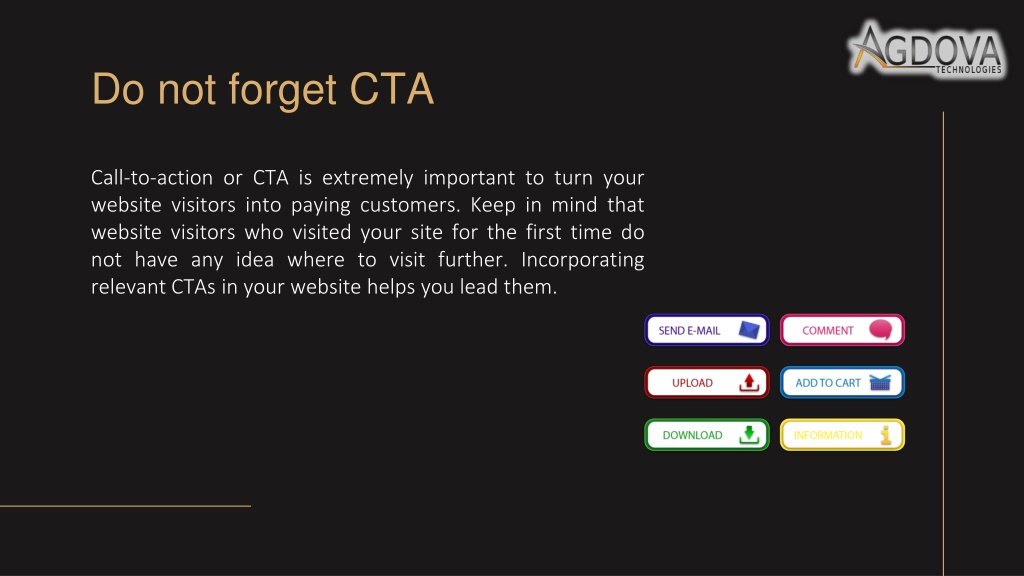 AGDOVA
TECHNOLOGIES

Do not forget CTA

Call-to-action or CTA is extremely important to turn your website visitors into paying customers. Keep in mind that website visitors who visited your site for the first time do not have any idea where to visit further. Incorporating relevant CTAs in your website helps you lead them.

SEND E-MAIL
COMMENT
UPLOAD
ADD TO CART
DOWNLOAD
INFORMATION